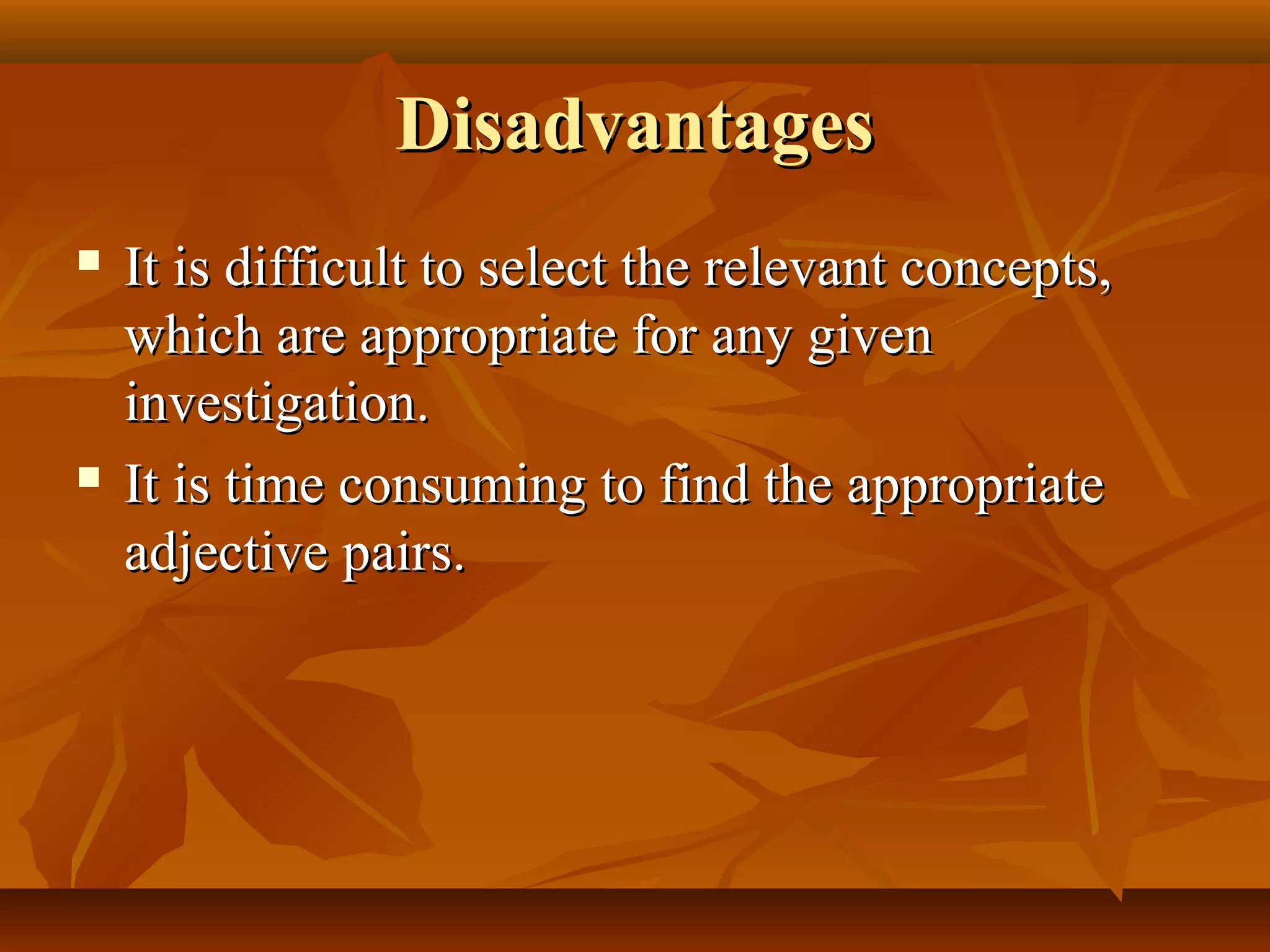 Disadvantages

▪ It is difficult to select the relevant concepts, which are appropriate for any given investigation.

▪ It is time consuming to find the appropriate adjective pairs.